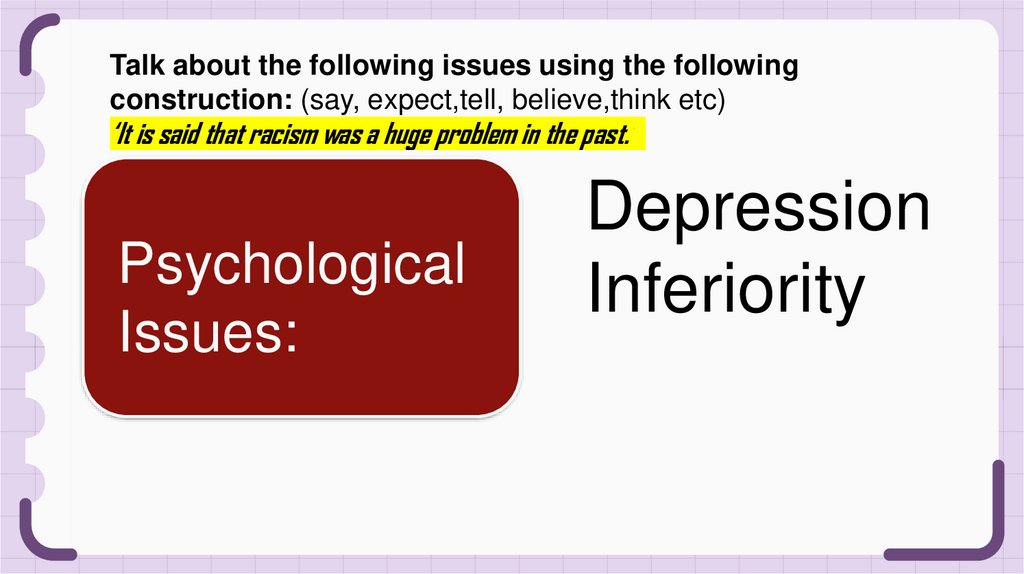 Talk about the following issues using the following construction: (say, expect,tell, believe,think etc)
'It is said that racism was a huge problem in the past.'

Psychological Issues:

Depression
Inferiority